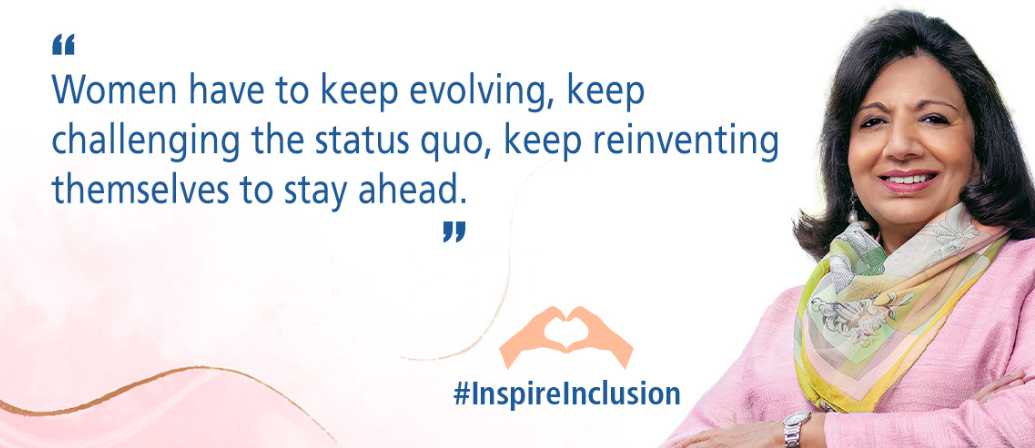 “
Women have to keep evolving, keep challenging the status quo, keep reinventing themselves to stay ahead.
”

#InspireInclusion